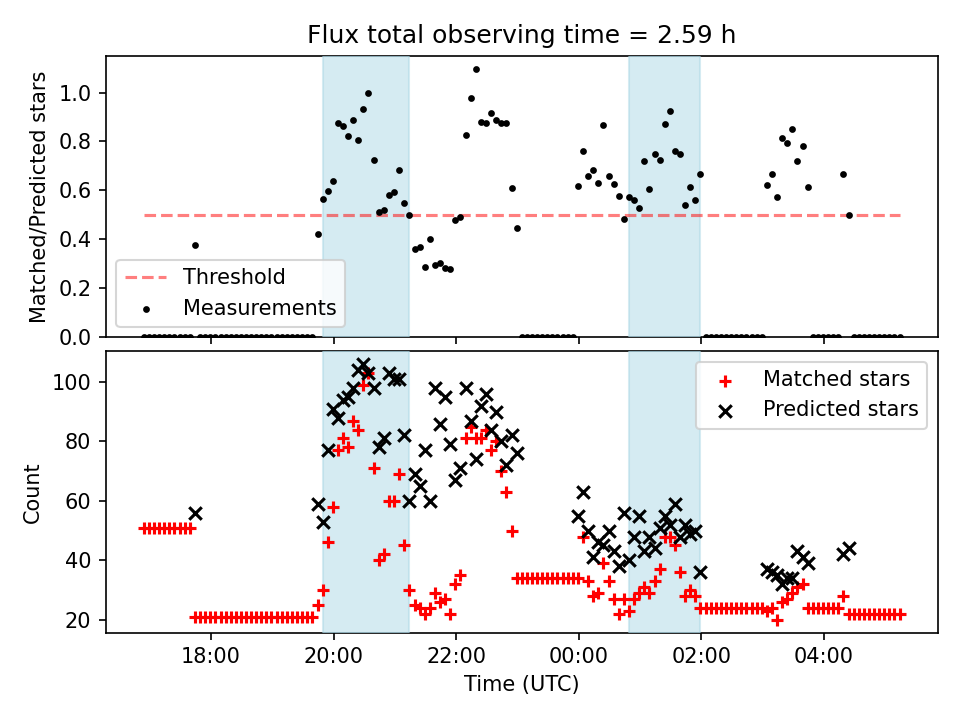 Flux total observing time = 2.59 h

Matched/Predicted stars

1.0
0.8
0.6
0.4
0.2
0.0

Threshold
Measurements

Count

100
80
60
40
20

Matched stars
Predicted stars

18:00
20:00
22:00
00:00
02:00
04:00

Time (UTC)